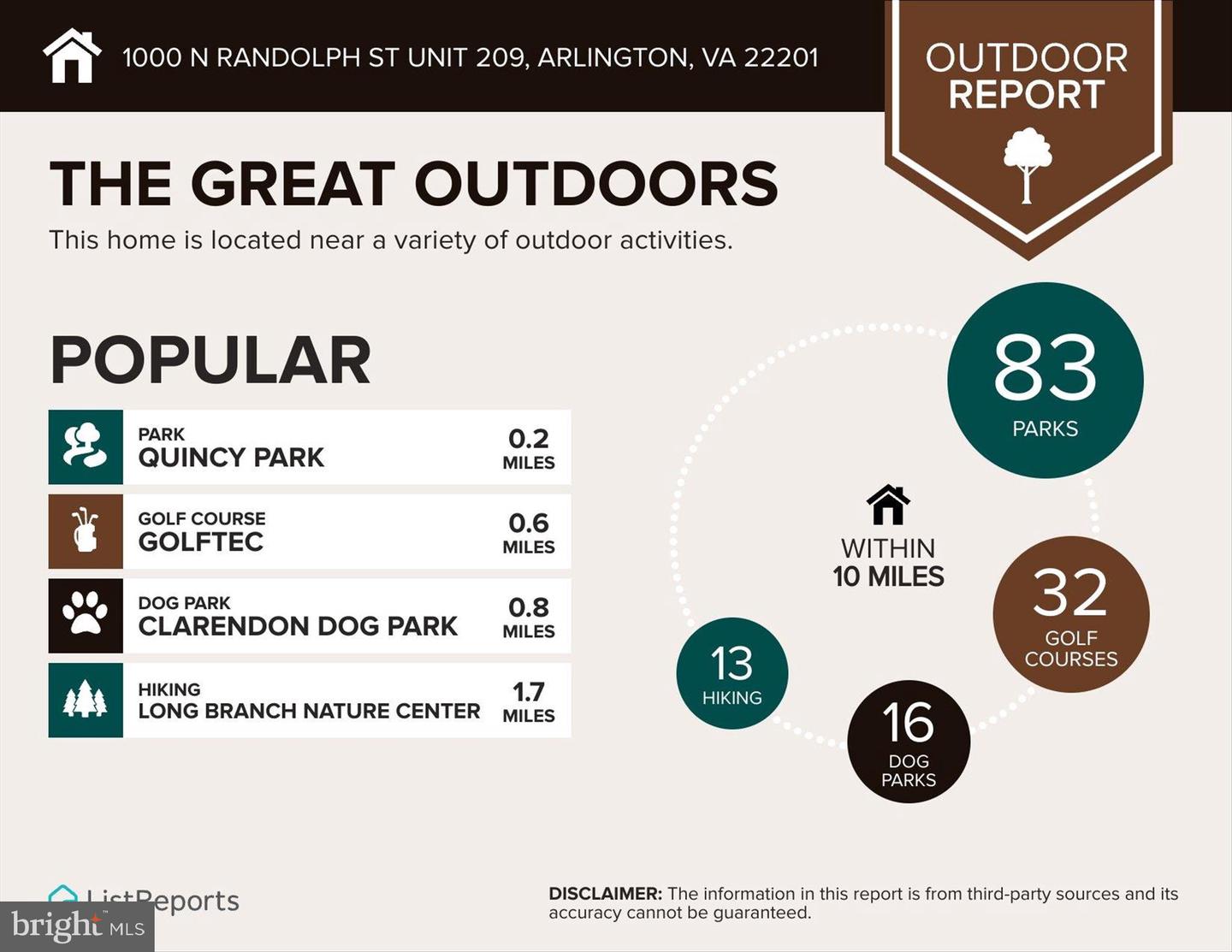 1000 N RANDOLPH ST UNIT 209, ARLINGTON, VA 22201

OUTDOOR REPORT

THE GREAT OUTDOORS

This home is located near a variety of outdoor activities.

POPULAR

PARK
QUINCY PARK
0.2 MILES

GOLF COURSE
GOLFTEC
0.6 MILES

DOG PARK
CLARENDON DOG PARK
0.8 MILES

HIKING
LONG BRANCH NATURE CENTER
1.7 MILES

83 PARKS

WITHIN 10 MILES

32 GOLF COURSES

13 HIKING

16 DOG PARKS

ListReports

bright MLS

DISCLAIMER: The information in this report is from third-party sources and its accuracy cannot be guaranteed.